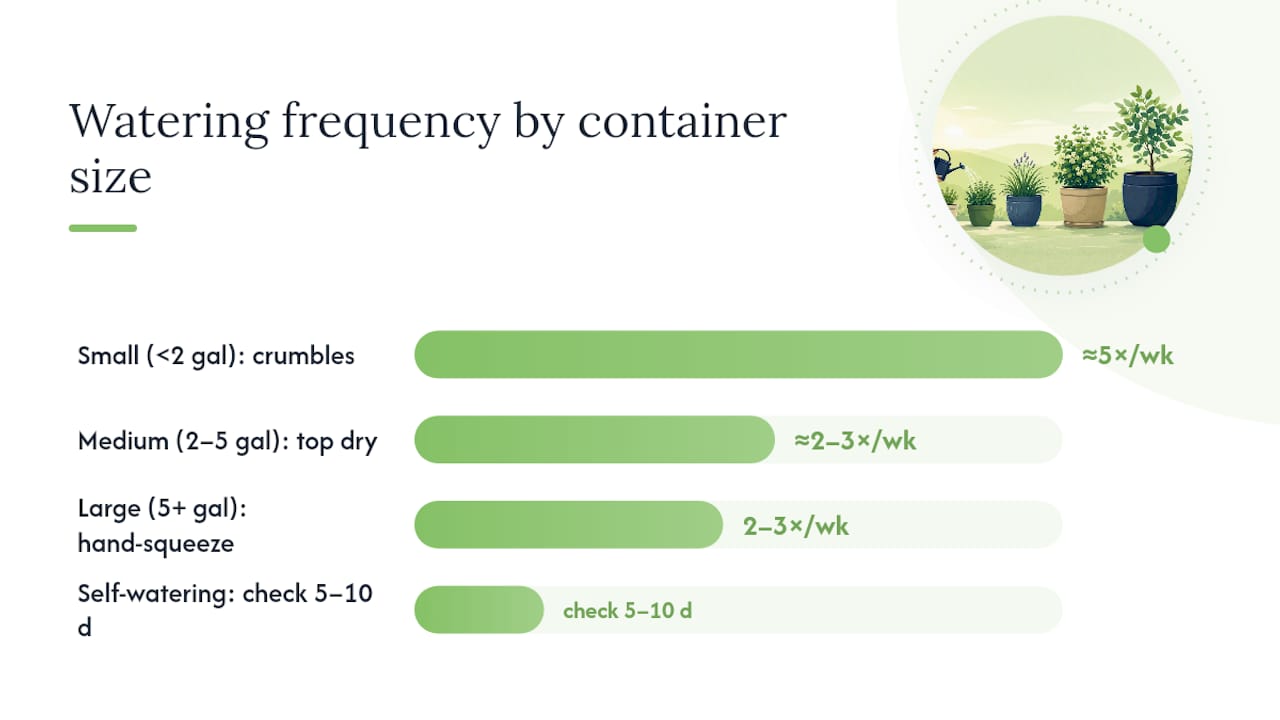 Watering frequency by container size

Small (<2 gal): crumbles
≈5×/wk

Medium (2–5 gal): top dry
≈2–3×/wk

Large (5+ gal): hand-squeeze
2–3×/wk

Self-watering: check 5–10 d
check 5–10 d